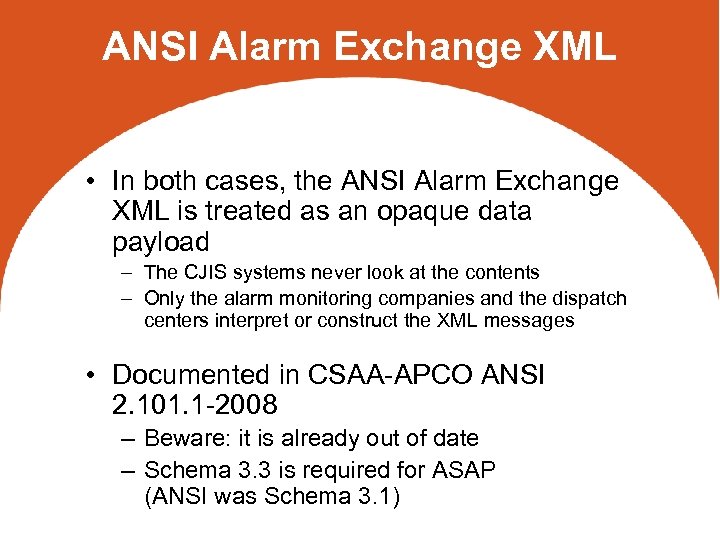 ANSI Alarm Exchange XML

• In both cases, the ANSI Alarm Exchange XML is treated as an opaque data payload
– The CJIS systems never look at the contents
– Only the alarm monitoring companies and the dispatch centers interpret or construct the XML messages

• Documented in CSAA-APCO ANSI 2.101.1-2008
– Beware: it is already out of date
– Schema 3.3 is required for ASAP (ANSI was Schema 3.1)